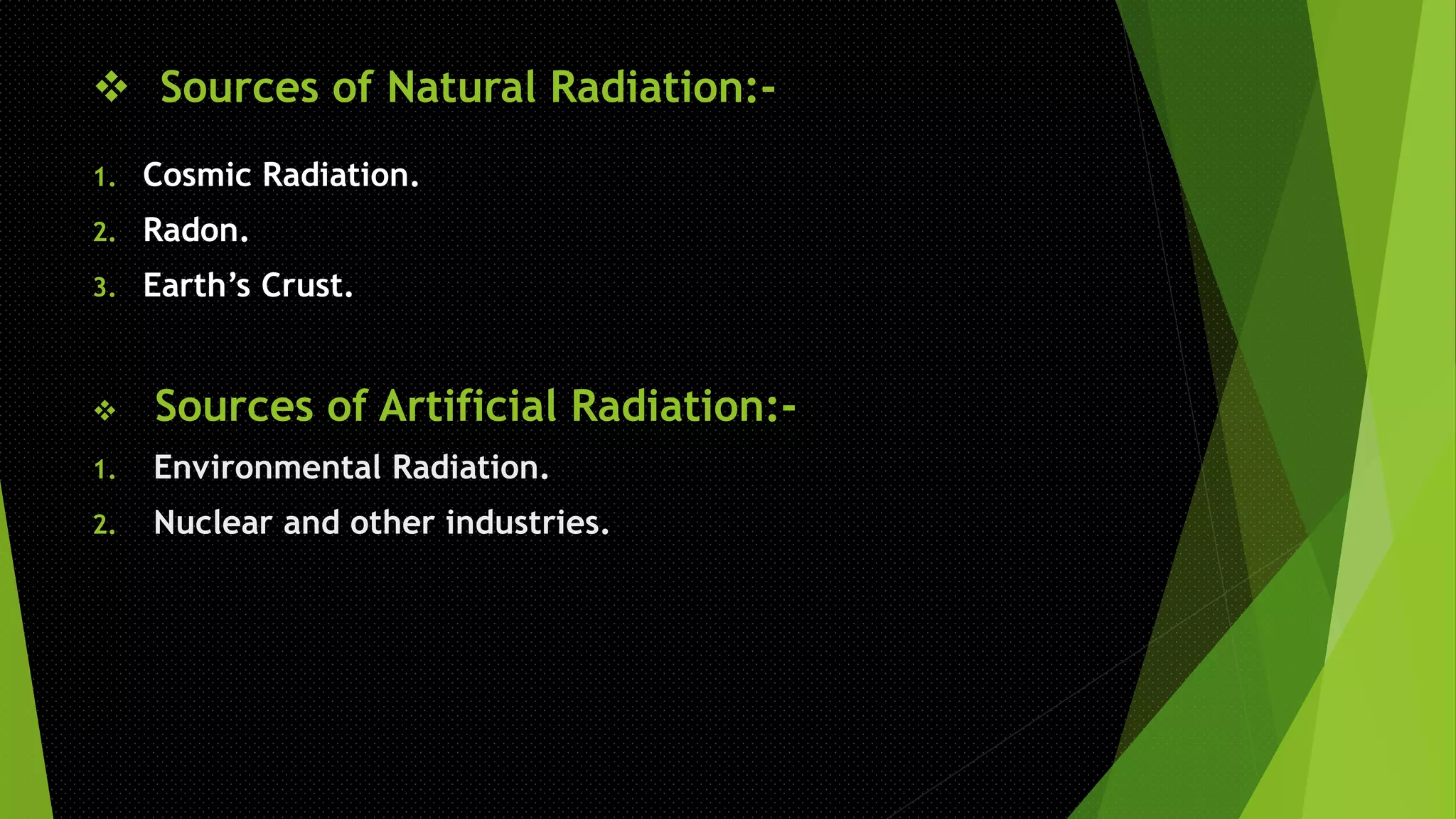 ❖ Sources of Natural Radiation:-

1. Cosmic Radiation.
2. Radon.
3. Earth’s Crust.

❖ Sources of Artificial Radiation:-

1. Environmental Radiation.
2. Nuclear and other industries.